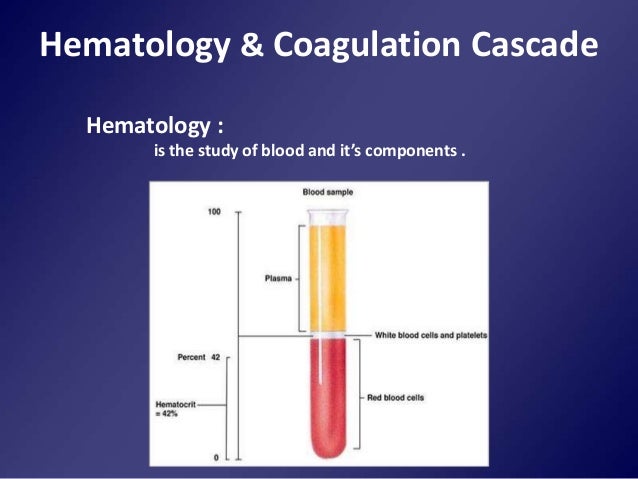 Hematology & Coagulation Cascade

Hematology :
is the study of blood and it's components .

Blood sample

100

Plasma

White blood cells and platelets

Percent 42

Red blood cells

Hematocrit = 42%

0